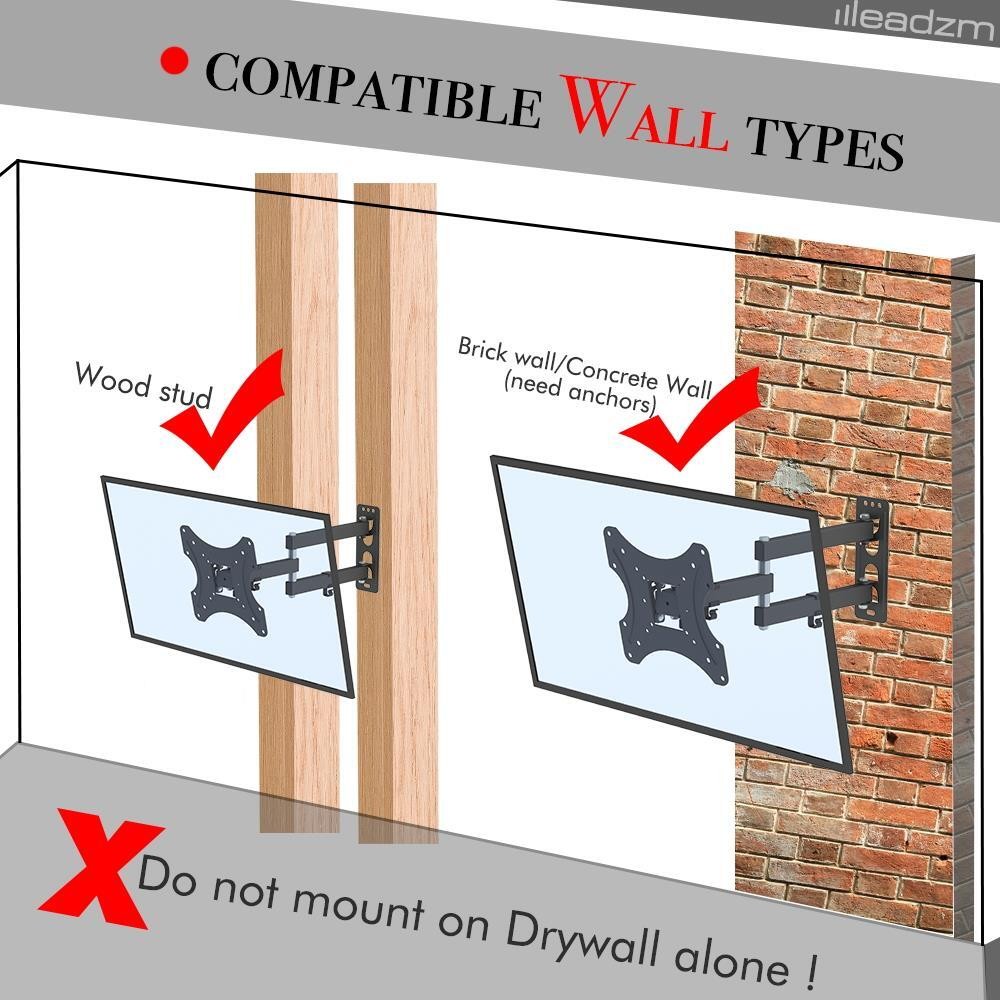 leadzm

COMPATIBLE WALL TYPES

Wood stud

Brick wall/Concrete Wall
(need anchors)

X Do not mount on Drywall alone !